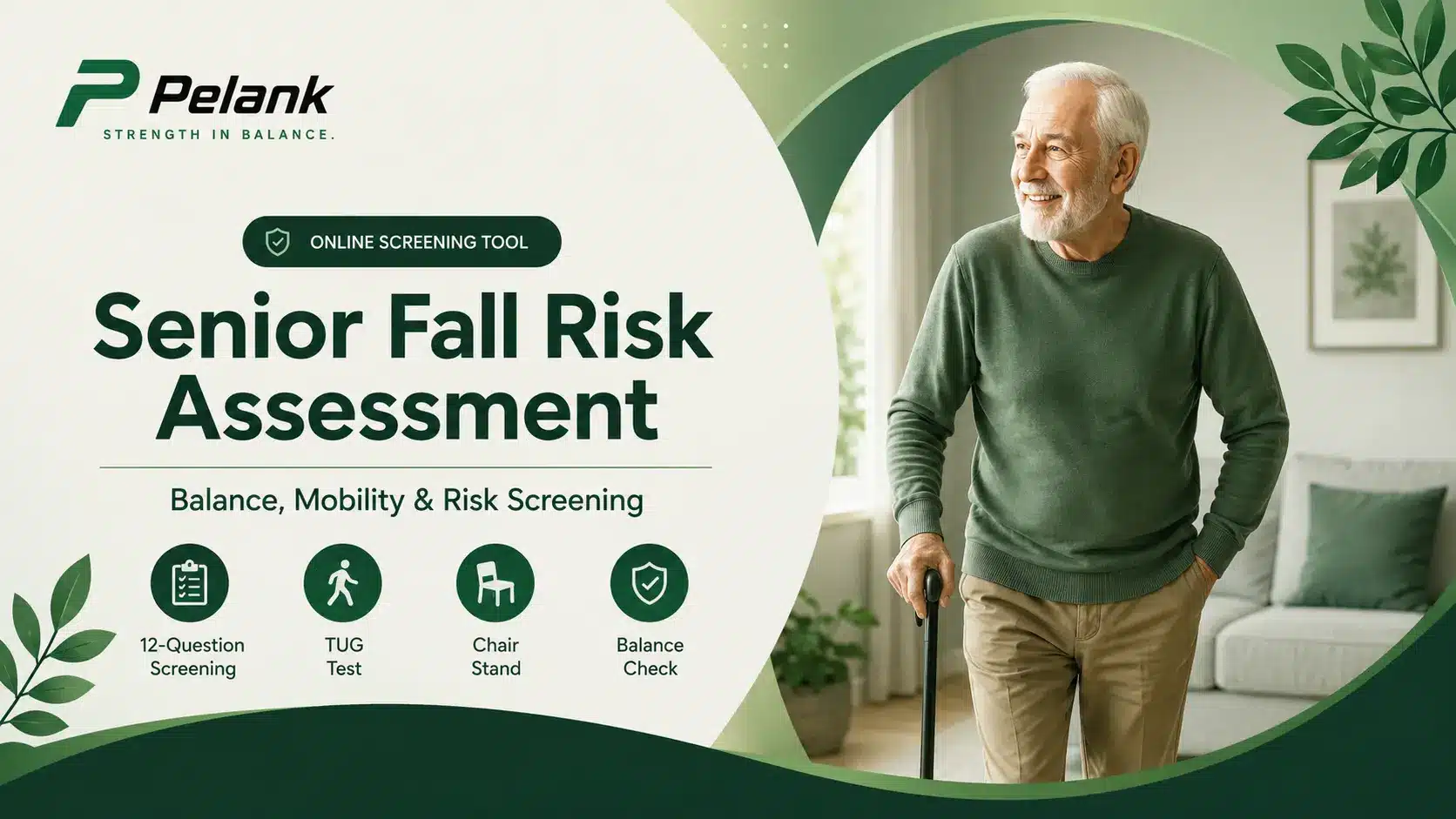 Pelank
STRENGTH IN BALANCE.

ONLINE SCREENING TOOL

Senior Fall Risk Assessment

Balance, Mobility & Risk Screening

12-Question Screening

TUG Test

Chair Stand

Balance Check